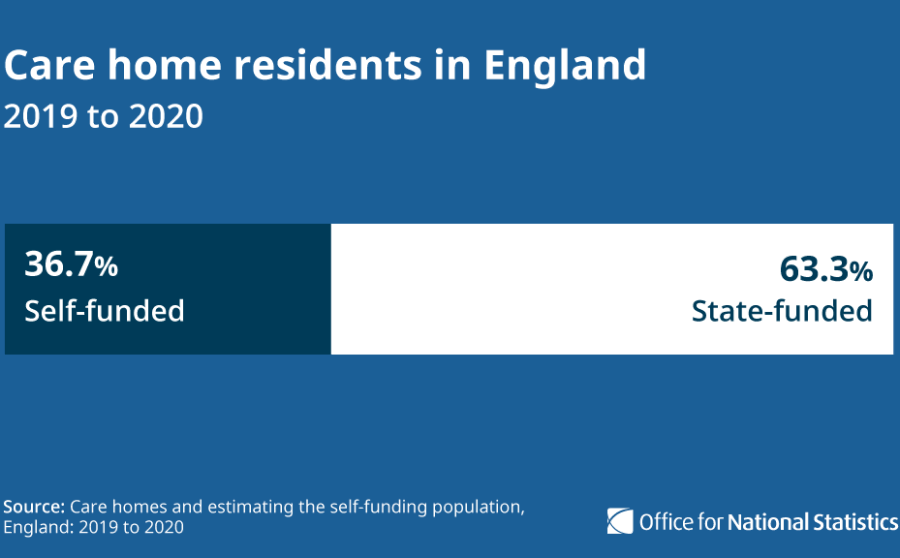 Care home residents in England
2019 to 2020

36.7%
Self-funded

63.3%
State-funded

Source: Care homes and estimating the self-funding population, England: 2019 to 2020

Office for National Statistics